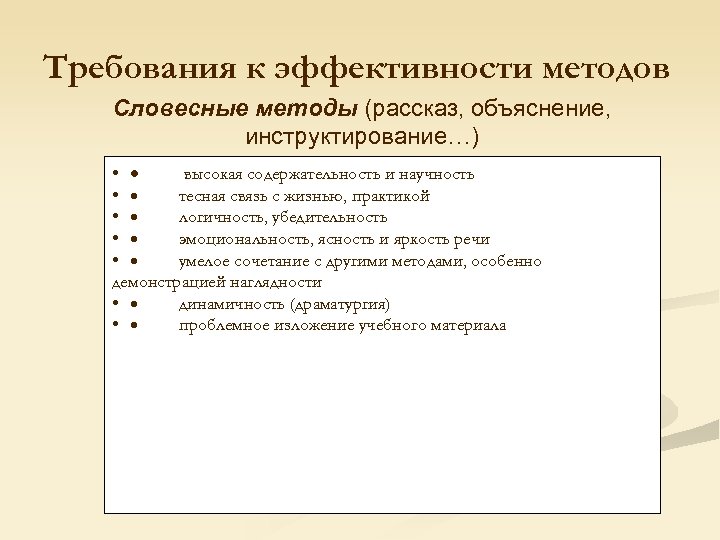 Требования к эффективности методов

Словесные методы (рассказ, объяснение, инструктирование…)

• • высокая содержательность и научность
• • тесная связь с жизнью, практикой
• • логичность, убедительность
• • эмоциональность, ясность и яркость речи
• • умелое сочетание с другими методами, особенно демонстрацией наглядности
• • динамичность (драматургия)
• • проблемное изложение учебного материала